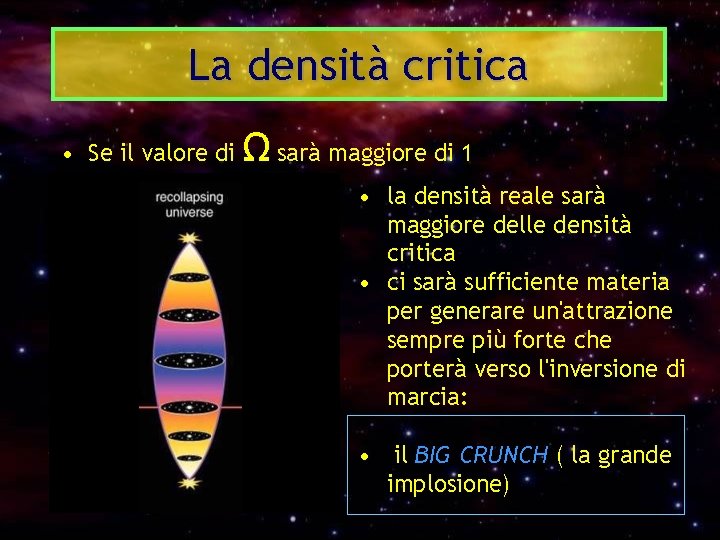 La densità critica

• Se il valore di $\Omega$ sarà maggiore di 1

recollapsing universe

• la densità reale sarà maggiore delle densità critica
• ci sarà sufficiente materia per generare un'attrazione sempre più forte che porterà verso l'inversione di marcia:

• il BIG CRUNCH ( la grande implosione)